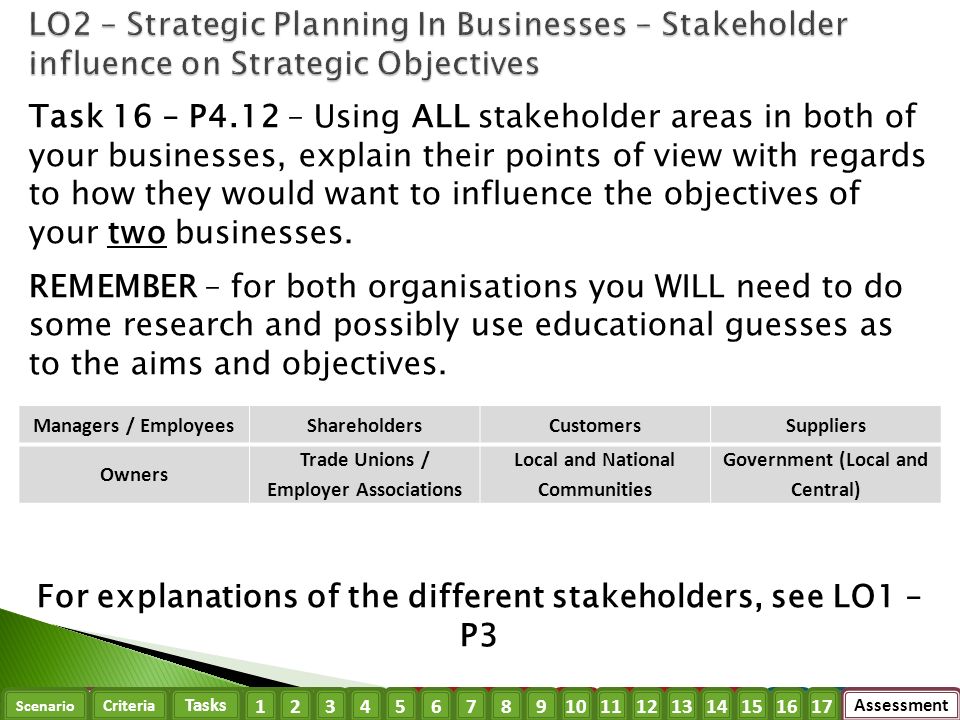 LO2 – Strategic Planning In Businesses – Stakeholder influence on Strategic Objectives

Task 16 – P4.12 – Using ALL stakeholder areas in both of your businesses, explain their points of view with regards to how they would want to influence the objectives of your two businesses.

REMEMBER – for both organisations you WILL need to do some research and possibly use educational guesses as to the aims and objectives.

| Managers / Employees | Shareholders | Customers | Suppliers |
|---|---|---|---|
| Owners | Trade Unions / Employer Associations | Local and National Communities | Government (Local and Central) |

For explanations of the different stakeholders, see LO1 – P3

Scenario Criteria Tasks 1 2 3 4 5 6 7 8 9 10 11 12 13 14 15 16 17 Assessment